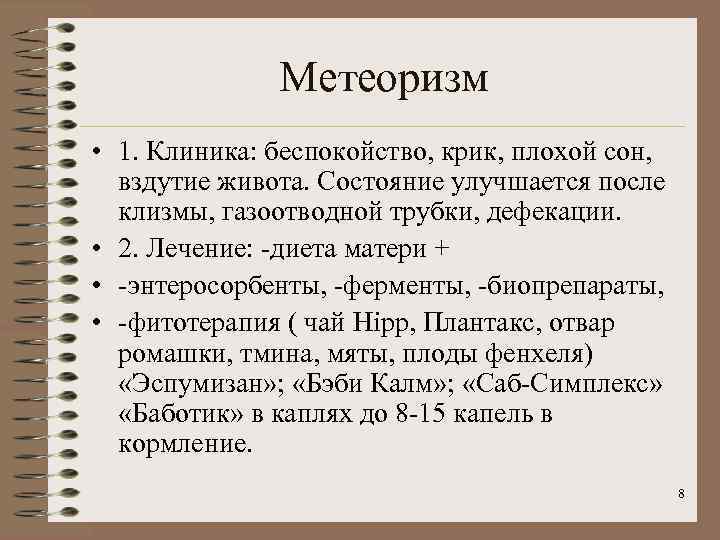 Метеоризм

• 1. Клиника: беспокойство, крик, плохой сон, вздутие живота. Состояние улучшается после клизмы, газоотводной трубки, дефекации.
• 2. Лечение: -диета матери +
• -энтеросорбенты, -ферменты, -биопрепараты,
• -фитотерапия ( чай Hipp, Плантакс, отвар ромашки, тмина, мяты, плоды фенхеля) «Эспумизан»; «Бэби Калм»; «Саб-Симплекс» «Баботик» в каплях до 8-15 капель в кормление.

8